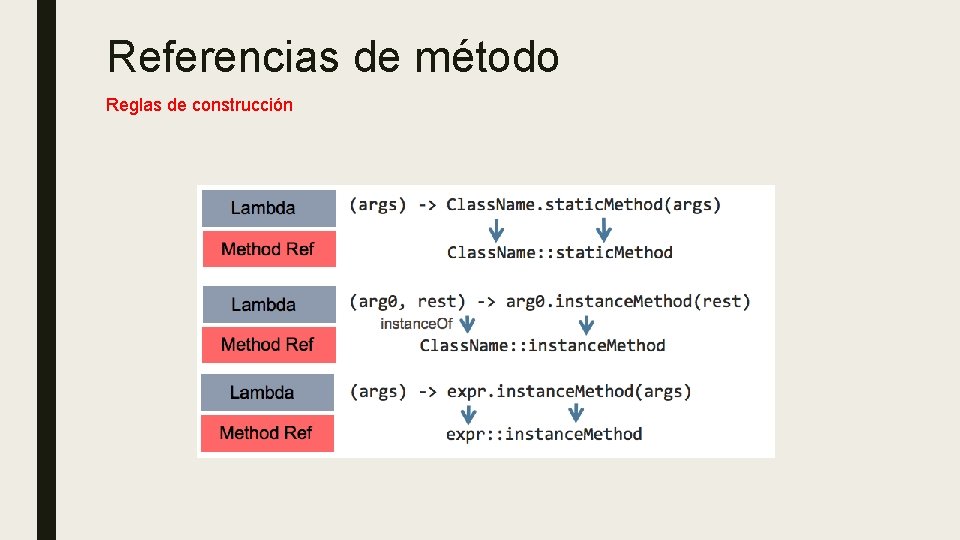 Referencias de método

Reglas de construcción

Lambda (args) -> ClassName.staticMethod(args)

Method Ref ClassName::staticMethod

Lambda (arg0, rest) -> arg0.instanceMethod(rest)

instanceOf

Method Ref ClassName::instanceMethod

Lambda (args) -> expr.instanceMethod(args)

Method Ref expr::instanceMethod